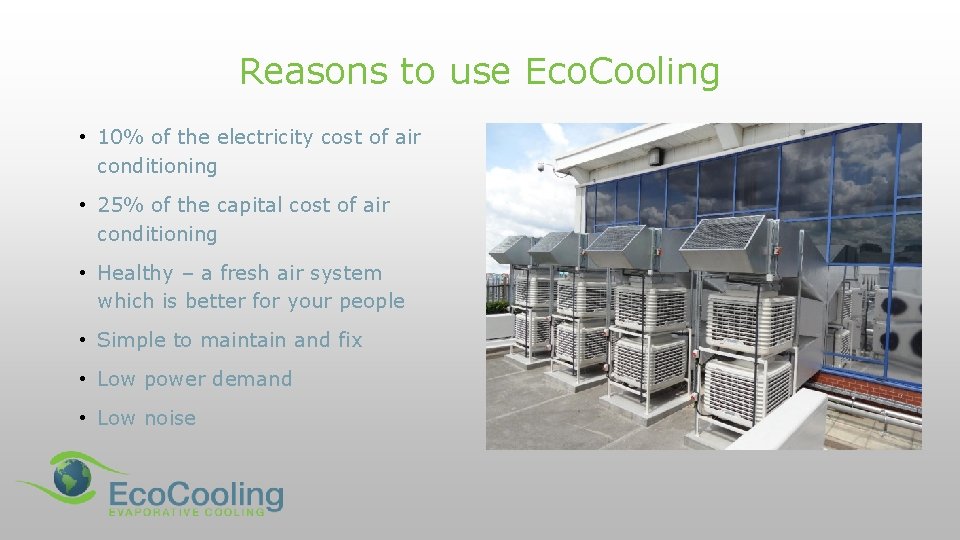 Reasons to use EcoCooling

• 10% of the electricity cost of air conditioning

• 25% of the capital cost of air conditioning

• Healthy – a fresh air system which is better for your people

• Simple to maintain and fix

• Low power demand

• Low noise

EcoCooling
EVAPORATIVE COOLING